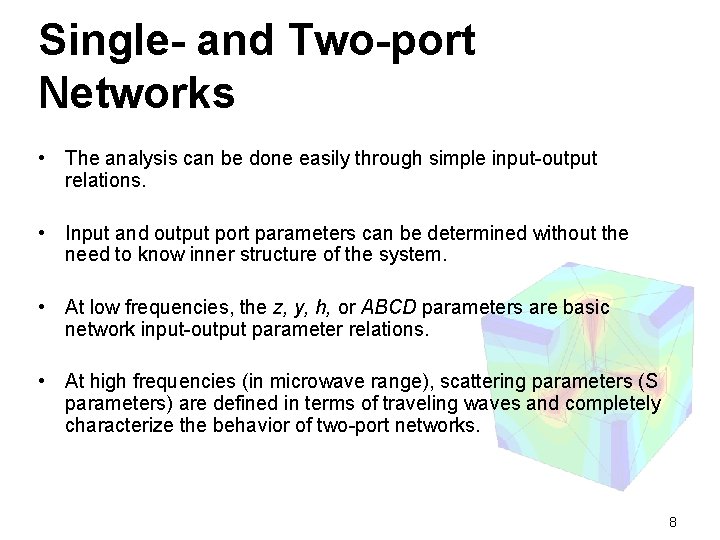 Single- and Two-port Networks

• The analysis can be done easily through simple input-output relations.

• Input and output port parameters can be determined without the need to know inner structure of the system.

• At low frequencies, the z, y, h, or ABCD parameters are basic network input-output parameter relations.

• At high frequencies (in microwave range), scattering parameters (S parameters) are defined in terms of traveling waves and completely characterize the behavior of two-port networks.

8